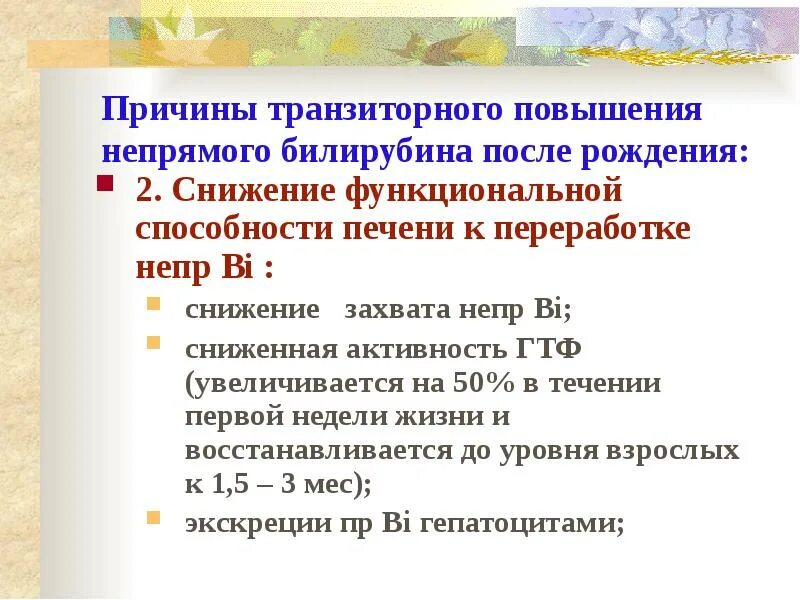 Причины транзиторного повышения непрямого билирубина после рождения:

2. Снижение функциональной способности печени к переработке непр Bi :

снижение захвата непр Bi;

сниженная активность ГТФ (увеличивается на 50% в течении первой недели жизни и восстанавливается до уровня взрослых к 1,5 – 3 мес);

экскреции пр Bi гепатоцитами;